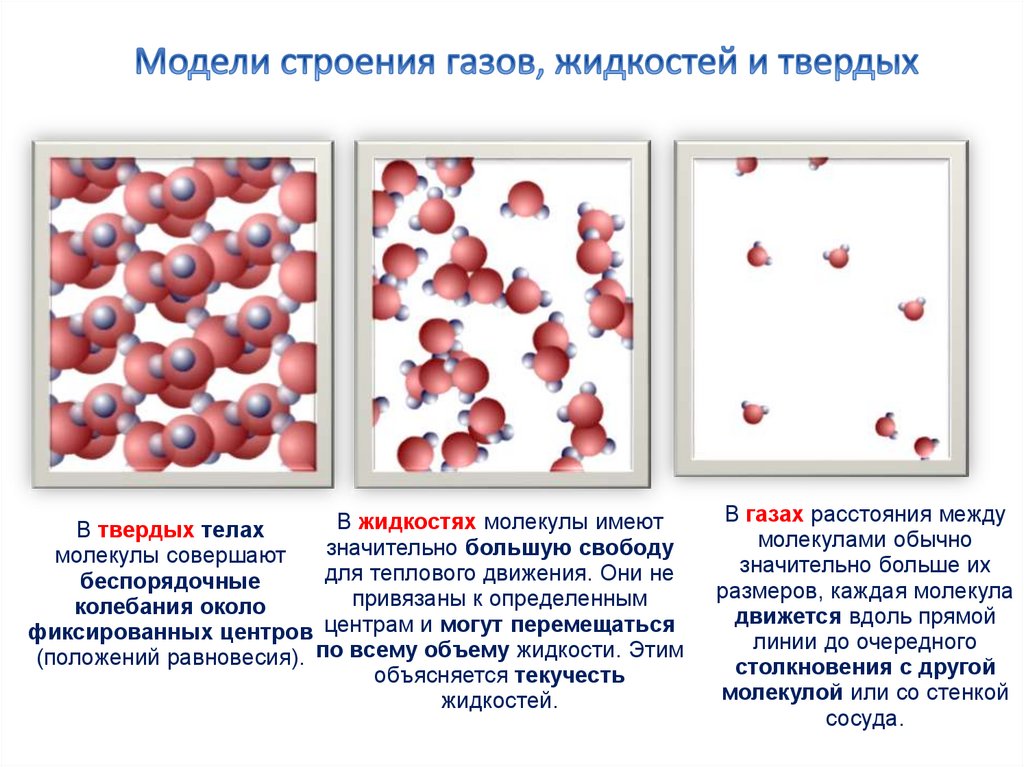 Модели строения газов, жидкостей и твердых

В твердых телах молекулы совершают беспорядочные колебания около фиксированных центров (положений равновесия).

В жидкостях молекулы имеют значительно большую свободу для теплового движения. Они не привязаны к определенным центрам и могут перемещаться по всему объему жидкости. Этим объясняется текучесть жидкостей.

В газах расстояния между молекулами обычно значительно больше их размеров, каждая молекула движется вдоль прямой линии до очередного столкновения с другой молекулой или со стенкой сосуда.